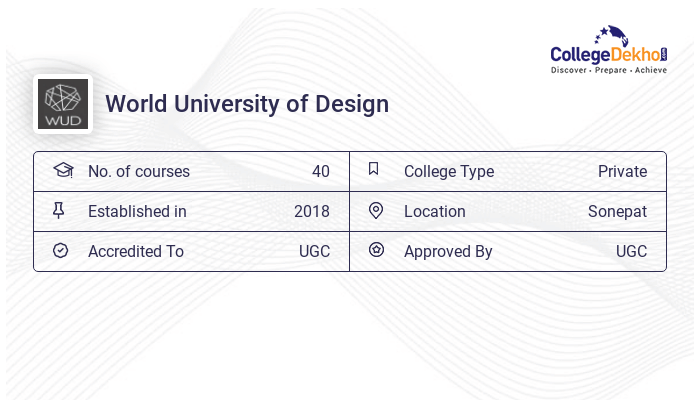 CollegeDekho.com
Discover · Prepare · Achieve

WUD

World University of Design

| No. of courses | 40 | College Type | Private |
|---|---|---|---|
| Established in | 2018 | Location | Sonepat |
| Accredited To | UGC | Approved By | UGC |